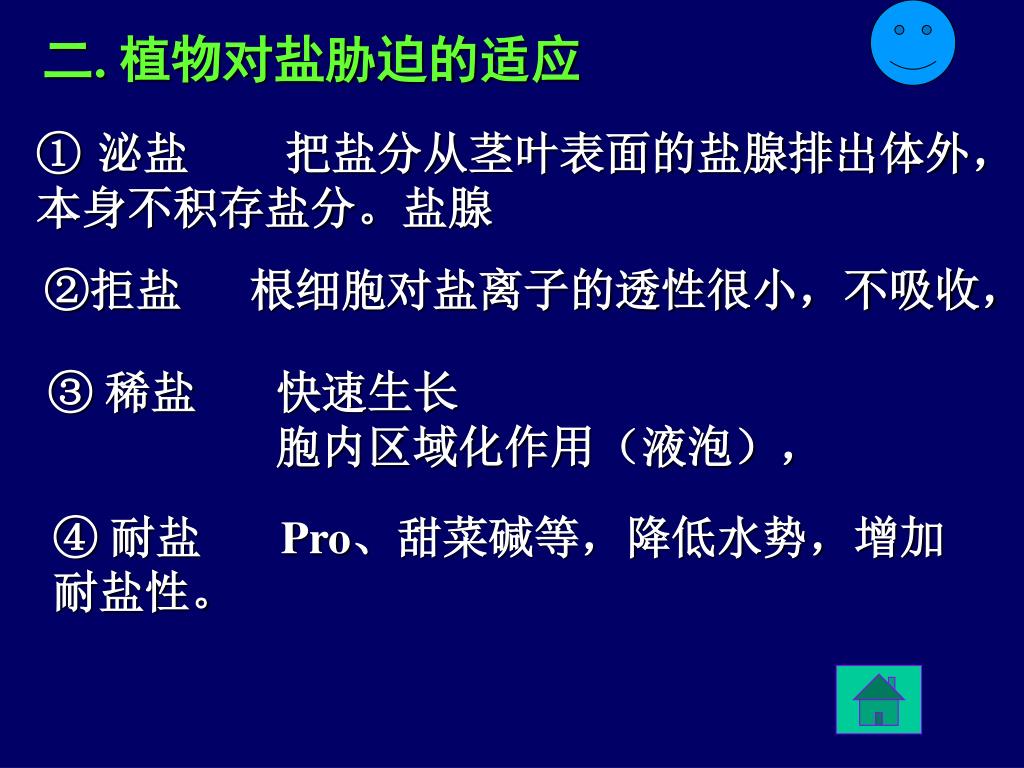 二. 植物对盐胁迫的适应

① 泌盐　　把盐分从茎叶表面的盐腺排出体外，本身不积存盐分。盐腺

②拒盐　　根细胞对盐离子的透性很小，不吸收，

③ 稀盐　　快速生长
　　　　　胞内区域化作用（液泡），

④ 耐盐　　Pro、甜菜碱等，降低水势，增加耐盐性。